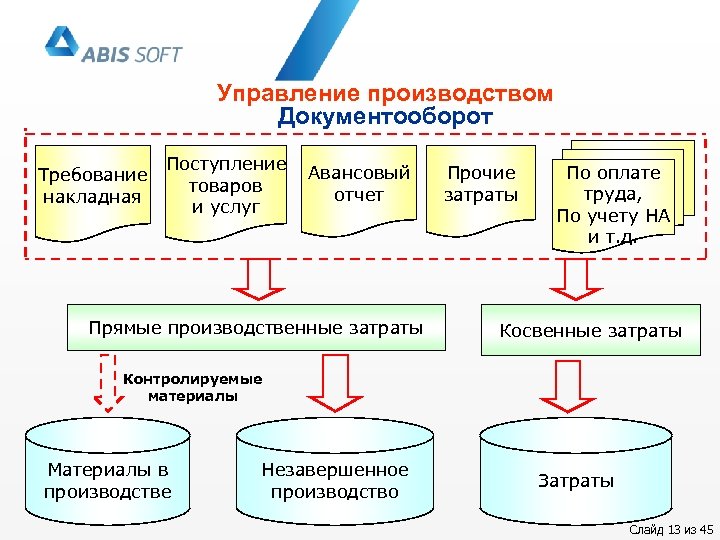 ABIS SOFT

Управление производством
Документооборот

Требование накладная

Поступление товаров и услуг

Авансовый отчет

Прочие затраты

По оплате труда, По учету НА и т.д.

Прямые производственные затраты

Косвенные затраты

Контролируемые материалы

Материалы в производстве

Незавершенное производство

Затраты

Слайд 13 из 45